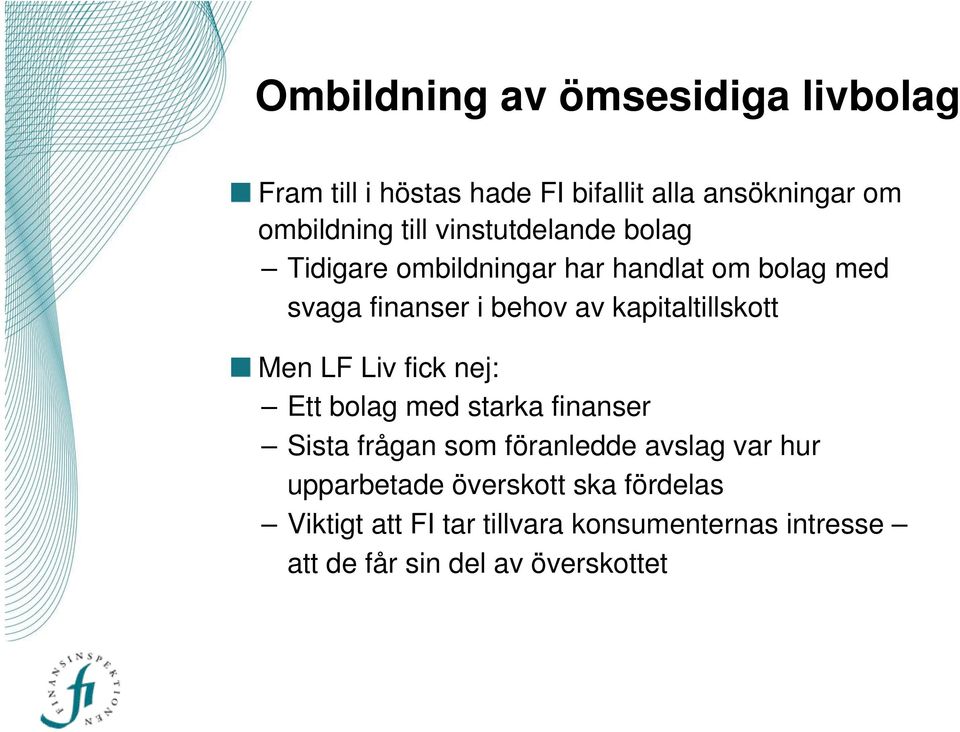 Ombildning av ömsesidiga livbolag

Fram till i höstas hade FI bifallit alla ansökningar om ombildning till vinstutdelande bolag
– Tidigare ombildningar har handlat om bolag med svaga finanser i behov av kapitaltillskott

Men LF Liv fick nej:
– Ett bolag med starka finanser
– Sista frågan som föranledde avslag var hur upparbetade överskott ska fördelas
– Viktigt att FI tar tillvara konsumenternas intresse – att de får sin del av överskottet

FINANSINSPEKTIONEN
fi